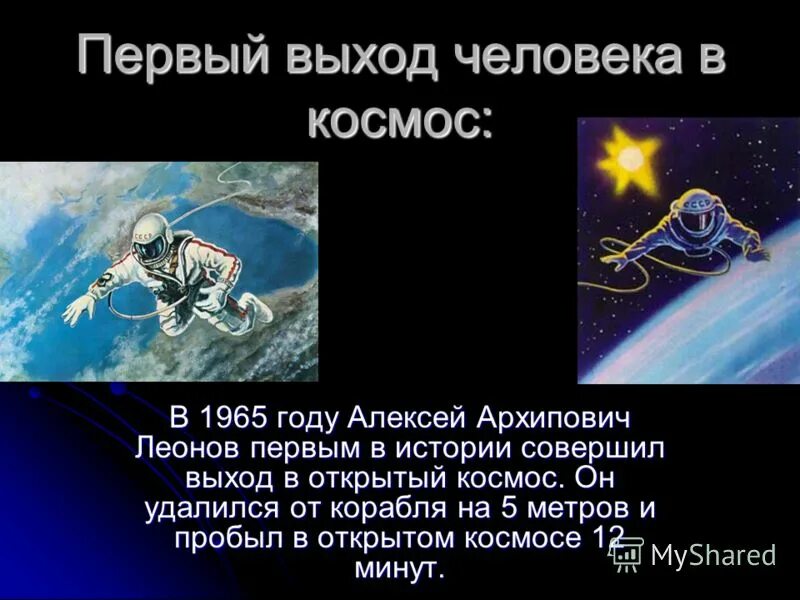 Первый выход человека в космос:

СССР

СССР

В 1965 году Алексей Архипович Леонов первым в истории совершил выход в открытый космос. Он удалился от корабля на 5 метров и пробыл в открытом космосе 12 минут.

MyShared